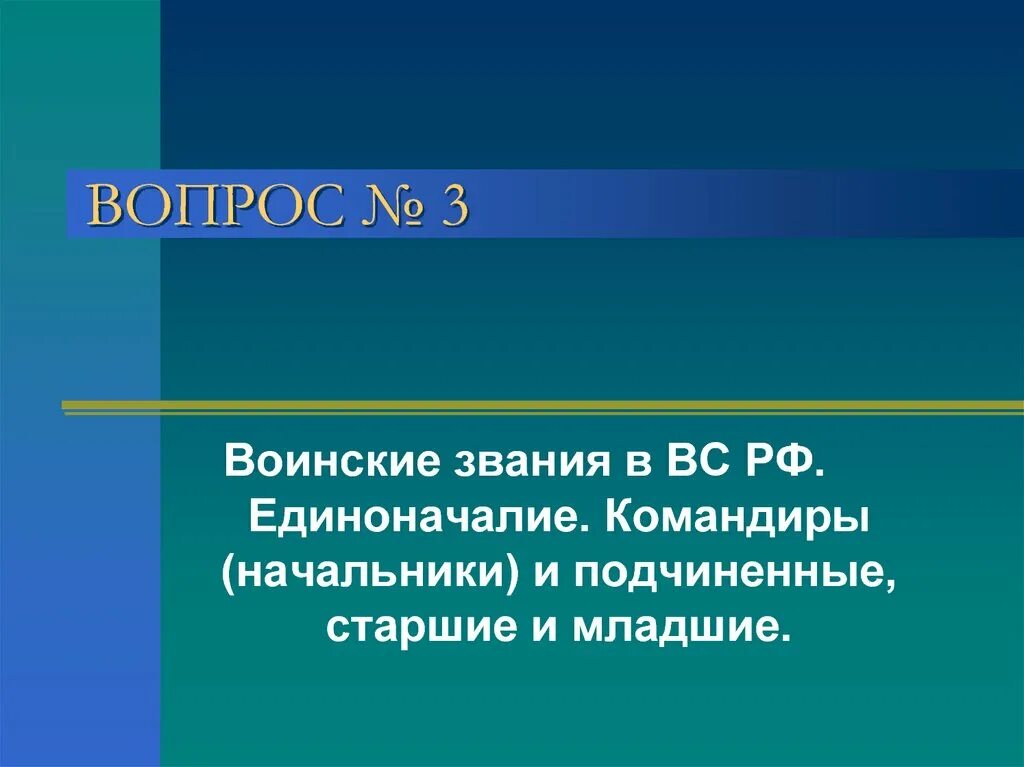 ВОПРОС № 3

Воинские звания в ВС РФ. Единоначалие. Командиры (начальники) и подчиненные, старшие и младшие.